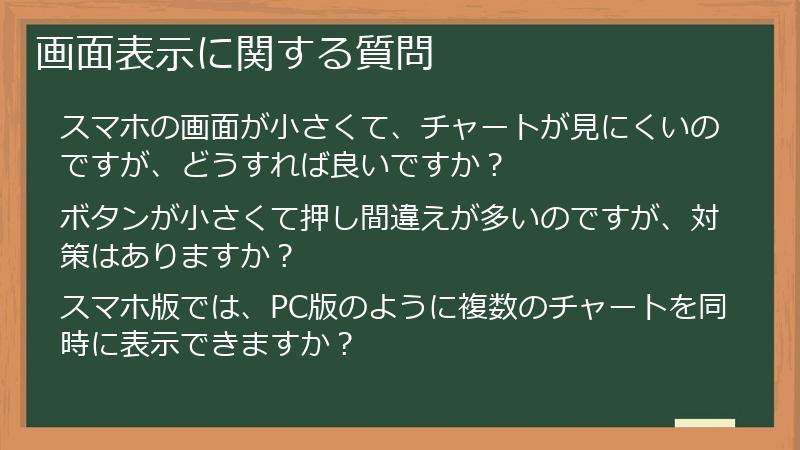 画面表示に関する質問

スマホの画面が小さくて、チャートが見にくいのですが、どうすれば良いですか？

ボタンが小さくて押し間違えが多いのですが、対策はありますか？

スマホ版では、PC版のように複数のチャートを同時に表示できますか？